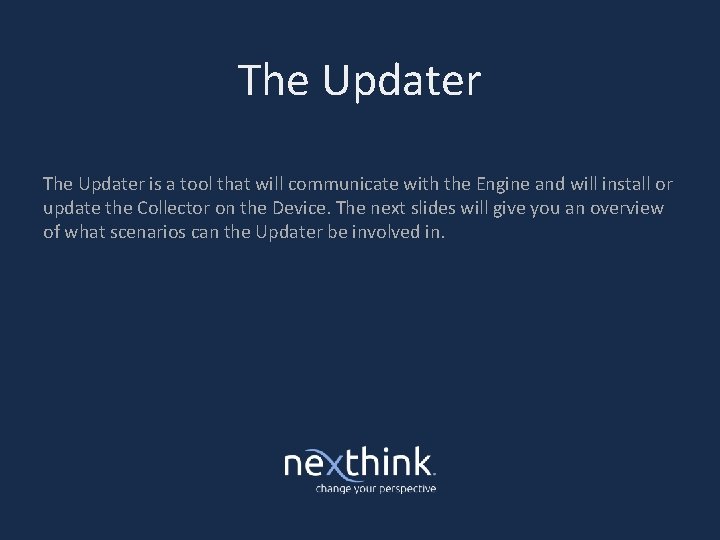 The Updater

The Updater is a tool that will communicate with the Engine and will install or update the Collector on the Device. The next slides will give you an overview of what scenarios can the Updater be involved in.

nexthink.
change your perspective